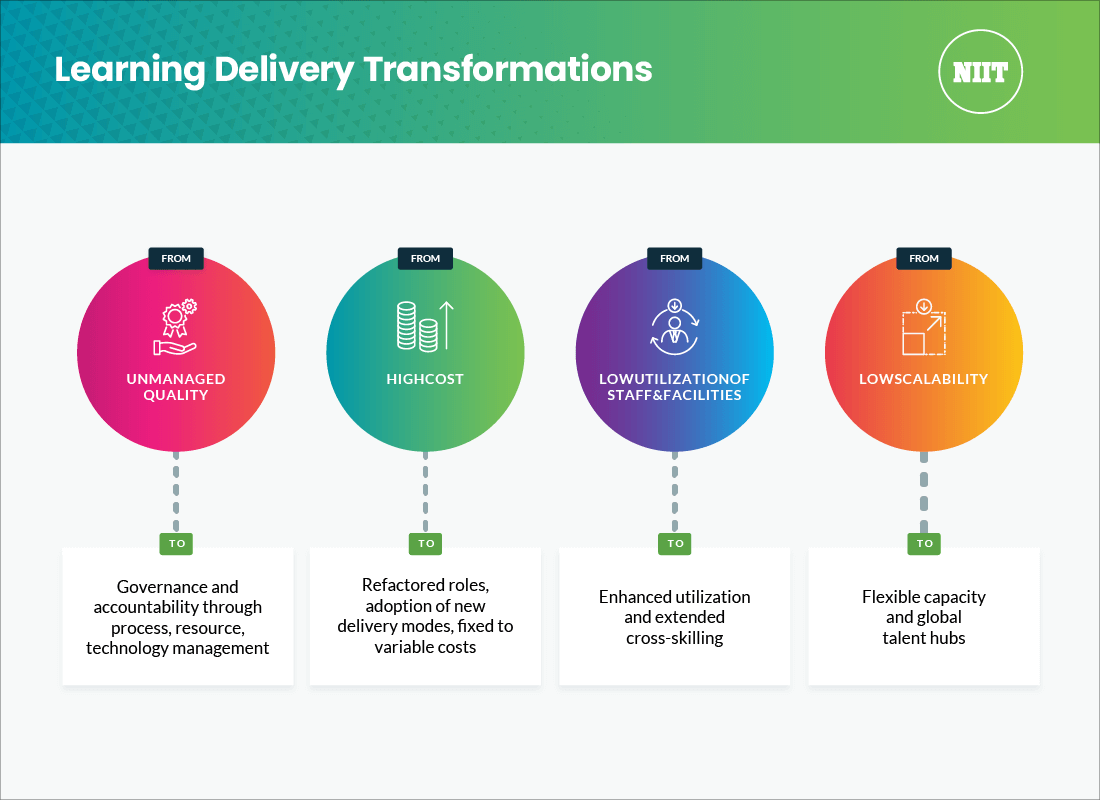 Learning Delivery Transformations

NIIT

FROM
UNMANAGED QUALITY

TO
Governance and accountability through process, resource, technology management

FROM
HIGHCOST

TO
Refactored roles, adoption of new delivery modes, fixed to variable costs

FROM
LOWUTILIZATIONOF STAFF&FACILITIES

TO
Enhanced utilization and extended cross-skilling

FROM
LOWSCALABILITY

TO
Flexible capacity and global talent hubs